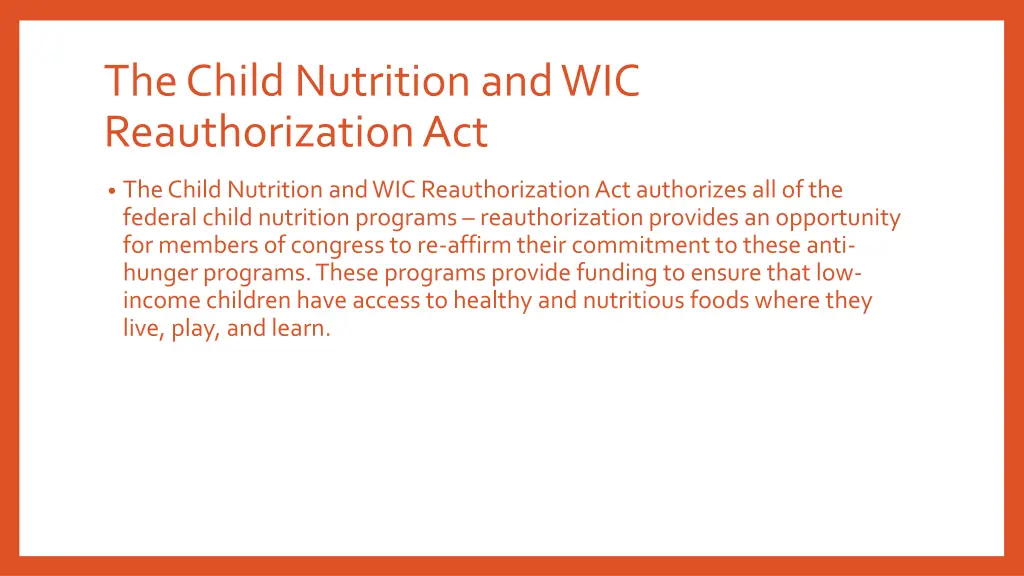 The Child Nutrition and WIC Reauthorization Act

• The Child Nutrition and WIC Reauthorization Act authorizes all of the federal child nutrition programs – reauthorization provides an opportunity for members of congress to re-affirm their commitment to these anti-hunger programs. These programs provide funding to ensure that low-income children have access to healthy and nutritious foods where they live, play, and learn.